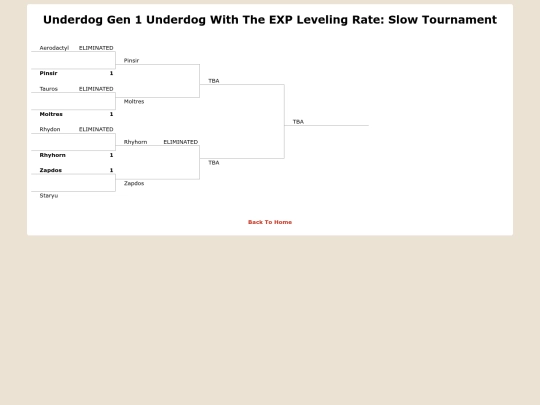 Underdog Gen 1 Underdog With The EXP Leveling Rate: Slow Tournament

Aerodactyl ELIMINATED

Pinsir 1

Tauros ELIMINATED

Moltres 1

Rhydon ELIMINATED

Rhyhorn 1

Zapdos 1

Staryu

Pinsir

Moltres

Rhyhorn ELIMINATED

Zapdos

TBA

TBA

TBA

Back To Home